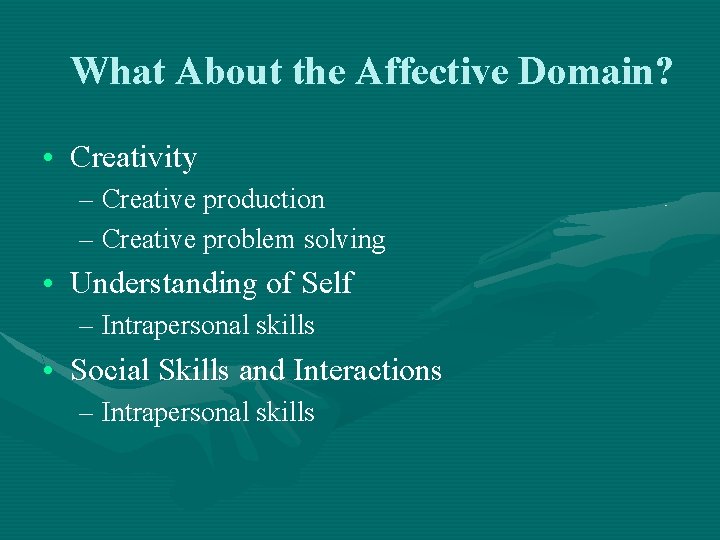 What About the Affective Domain?

• Creativity
– Creative production
– Creative problem solving
• Understanding of Self
– Intrapersonal skills
• Social Skills and Interactions
– Intrapersonal skills